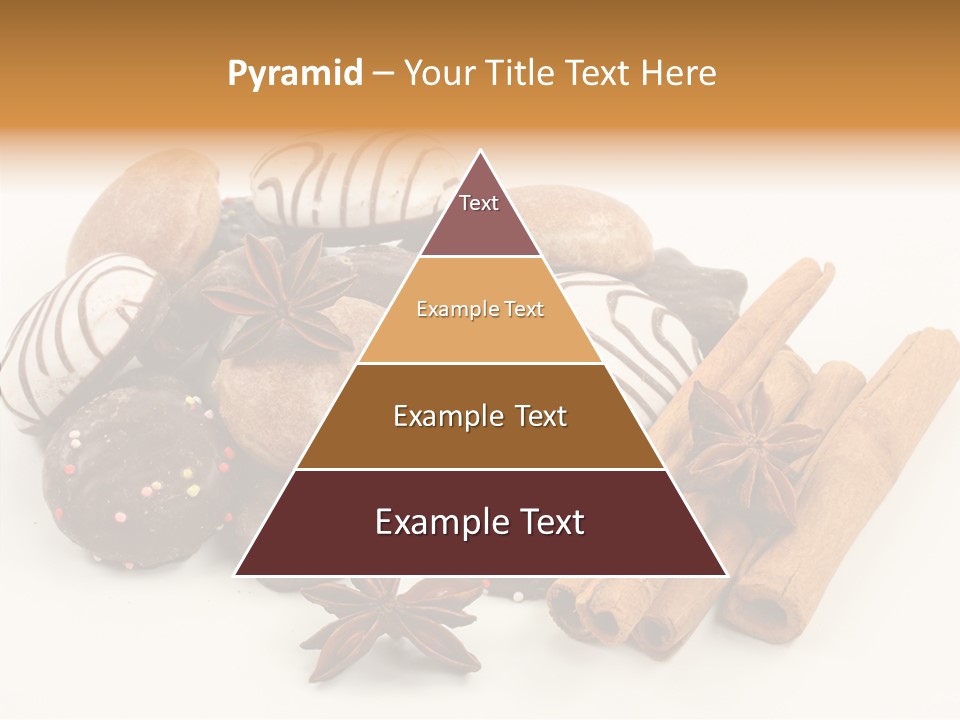 Pyramid – Your Title Text Here

Text

Example Text

Example Text

Example Text